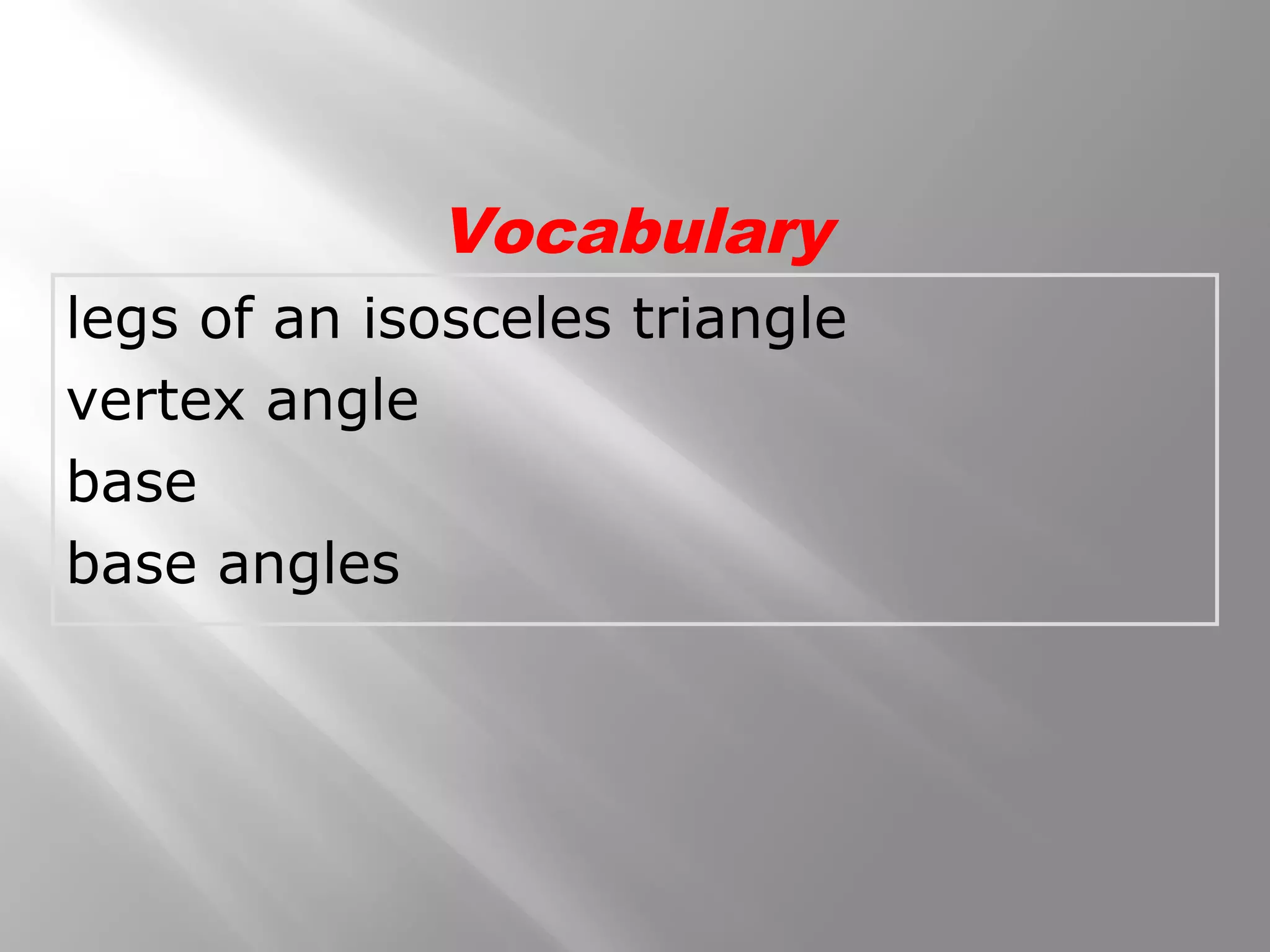 Vocabulary

legs of an isosceles triangle

vertex angle

base

base angles